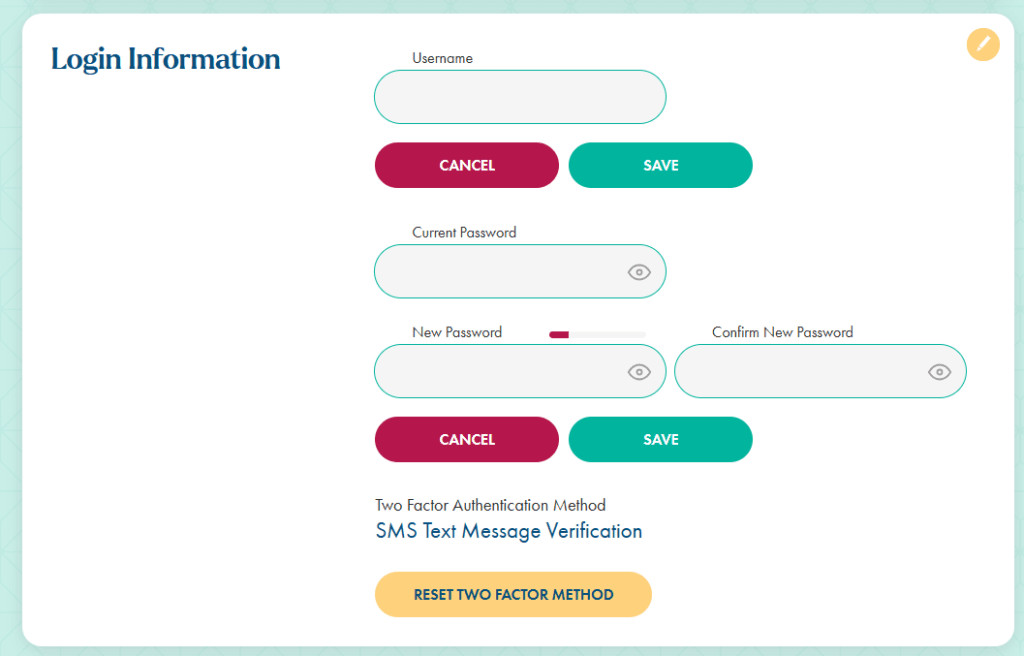 Login Information

Username

CANCEL

SAVE

Current Password

New Password

Confirm New Password

CANCEL

SAVE

Two Factor Authentication Method

SMS Text Message Verification

RESET TWO FACTOR METHOD